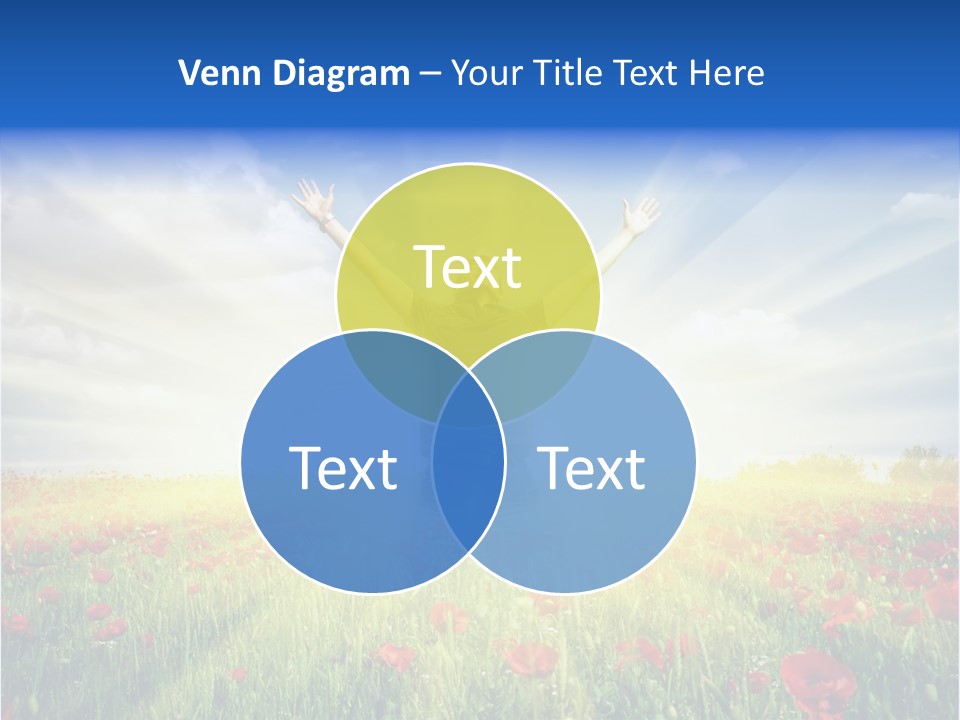 Venn Diagram – Your Title Text Here

Text

Text

Text